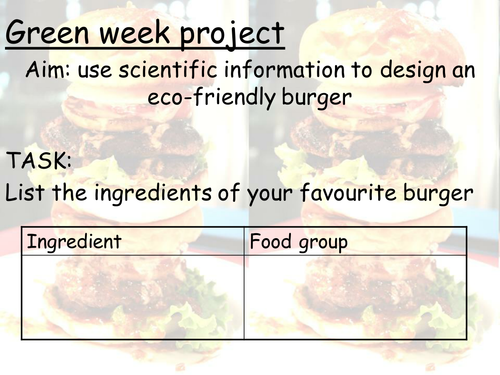 Green week project

Aim: use scientific information to design an eco-friendly burger

TASK:
List the ingredients of your favourite burger

| Ingredient | Food group |
|---|---|
| | |